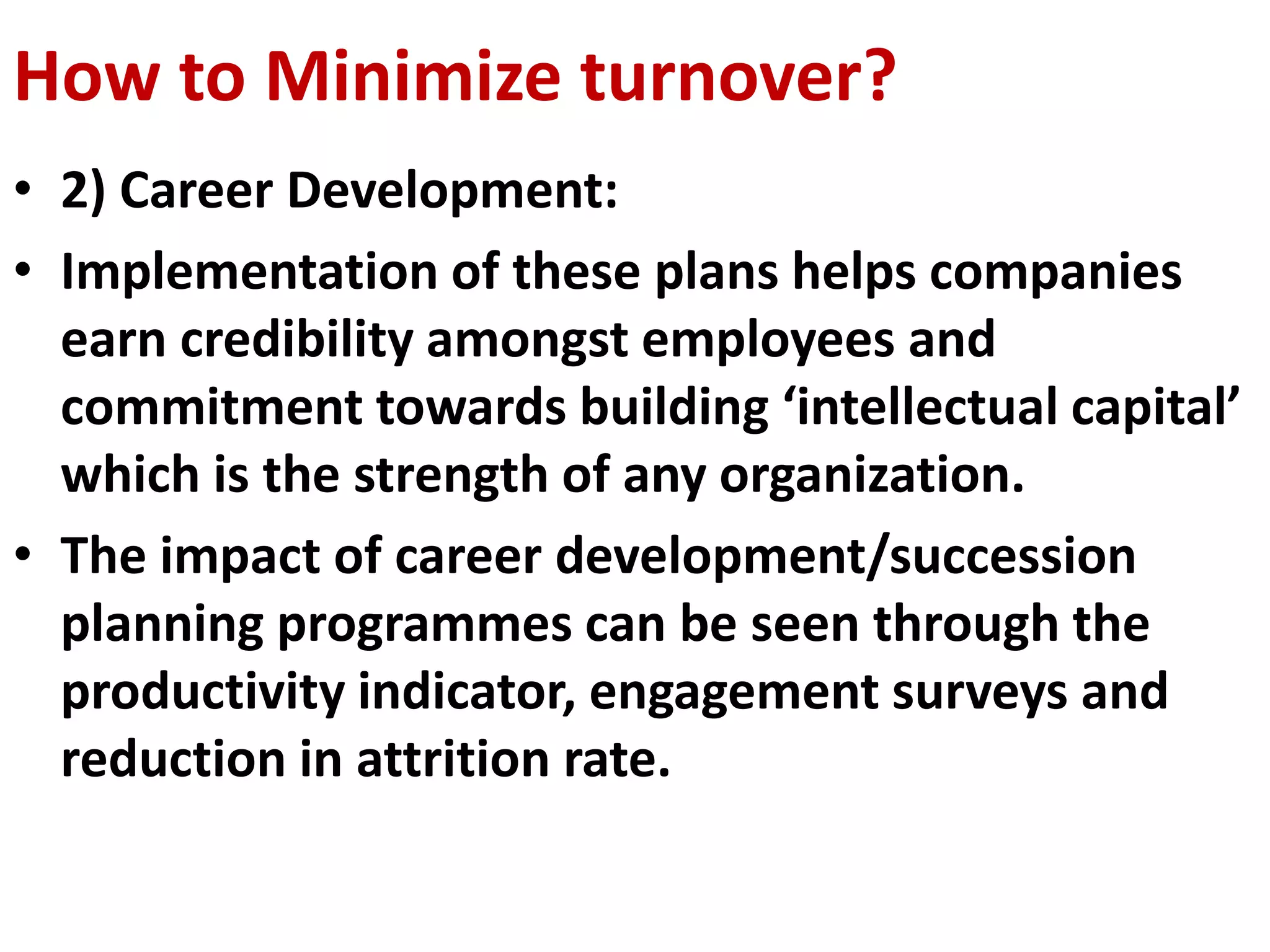 How to Minimize turnover?

• 2) Career Development:

• Implementation of these plans helps companies earn credibility amongst employees and commitment towards building ‘intellectual capital’ which is the strength of any organization.

• The impact of career development/succession planning programmes can be seen through the productivity indicator, engagement surveys and reduction in attrition rate.